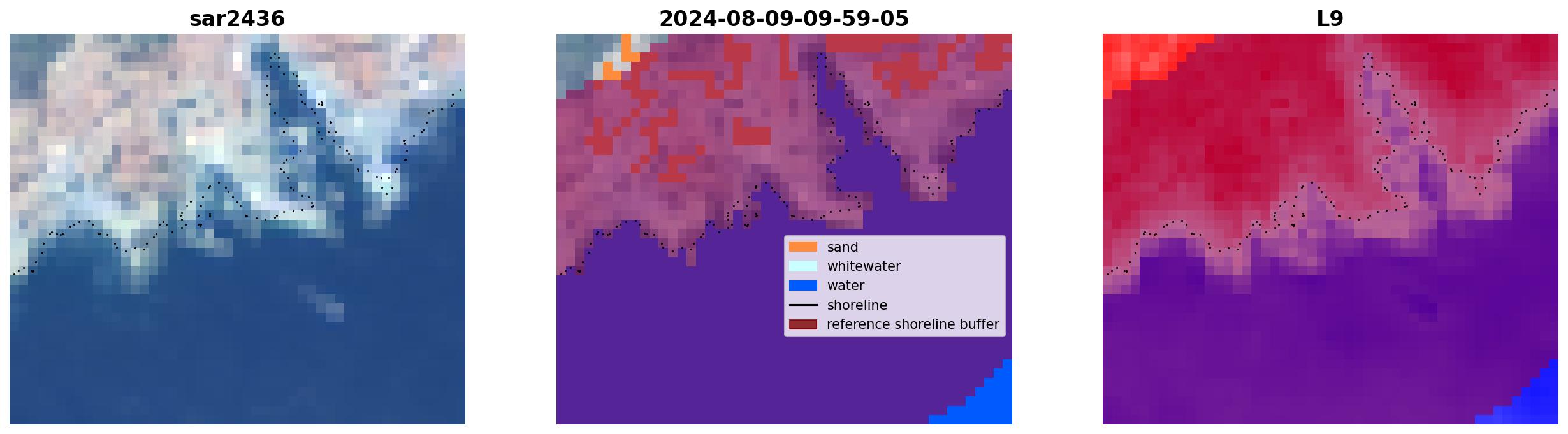 sar2436

2024-08-09-09-59-05

sand
whitewater
water
shoreline
reference shoreline buffer

L9